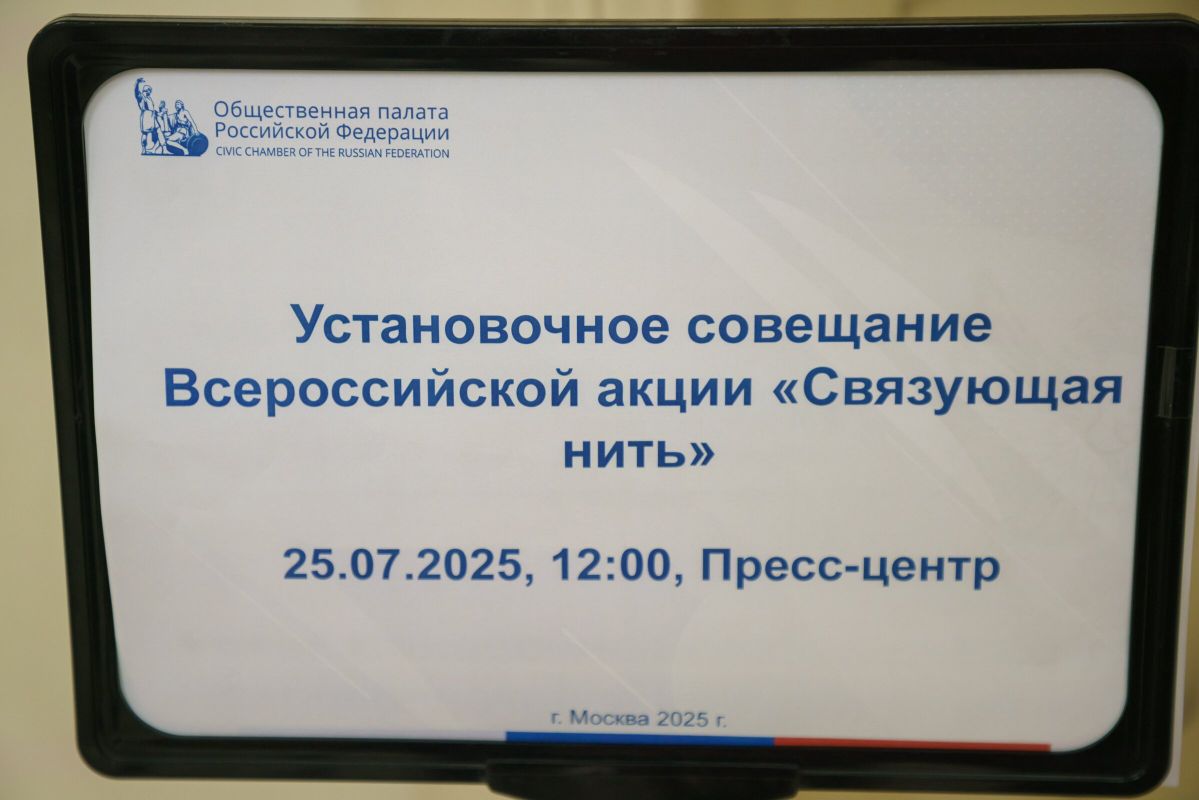 Общественная палата
Российской Федерации
CIVIC CHAMBER OF THE RUSSIAN FEDERATION

Установочное совещание Всероссийской акции «Связующая нить»

25.07.2025, 12:00, Пресс-центр

г. Москва 2025 г.